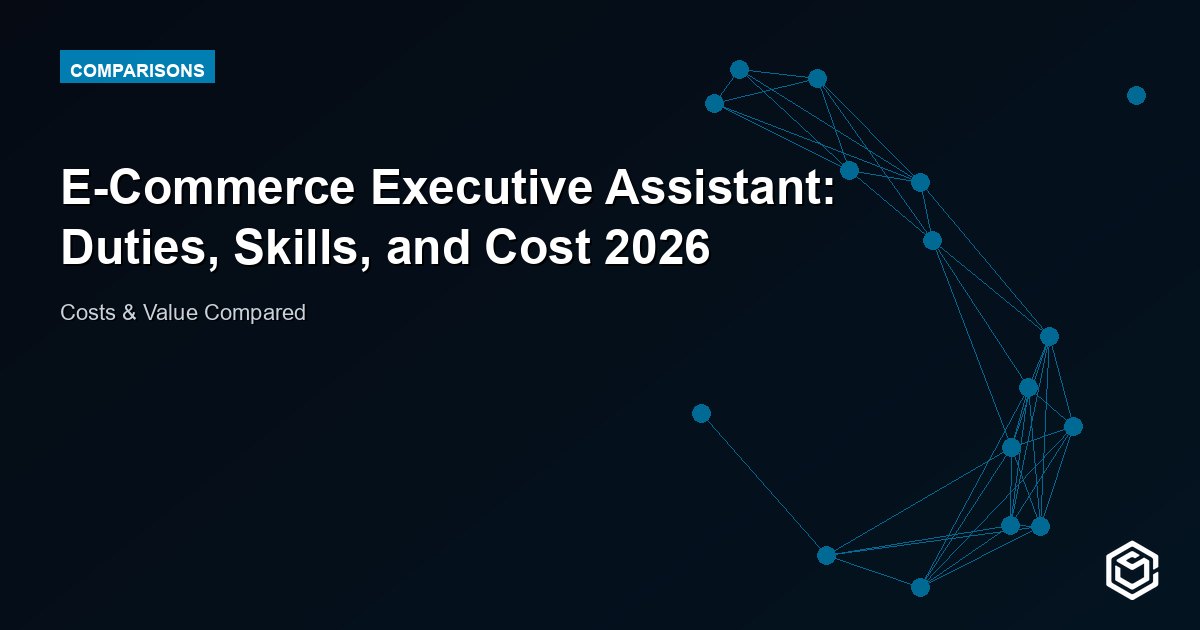 COMPARISONS

E-Commerce Executive Assistant: Duties, Skills, and Cost 2026

Costs & Value Compared